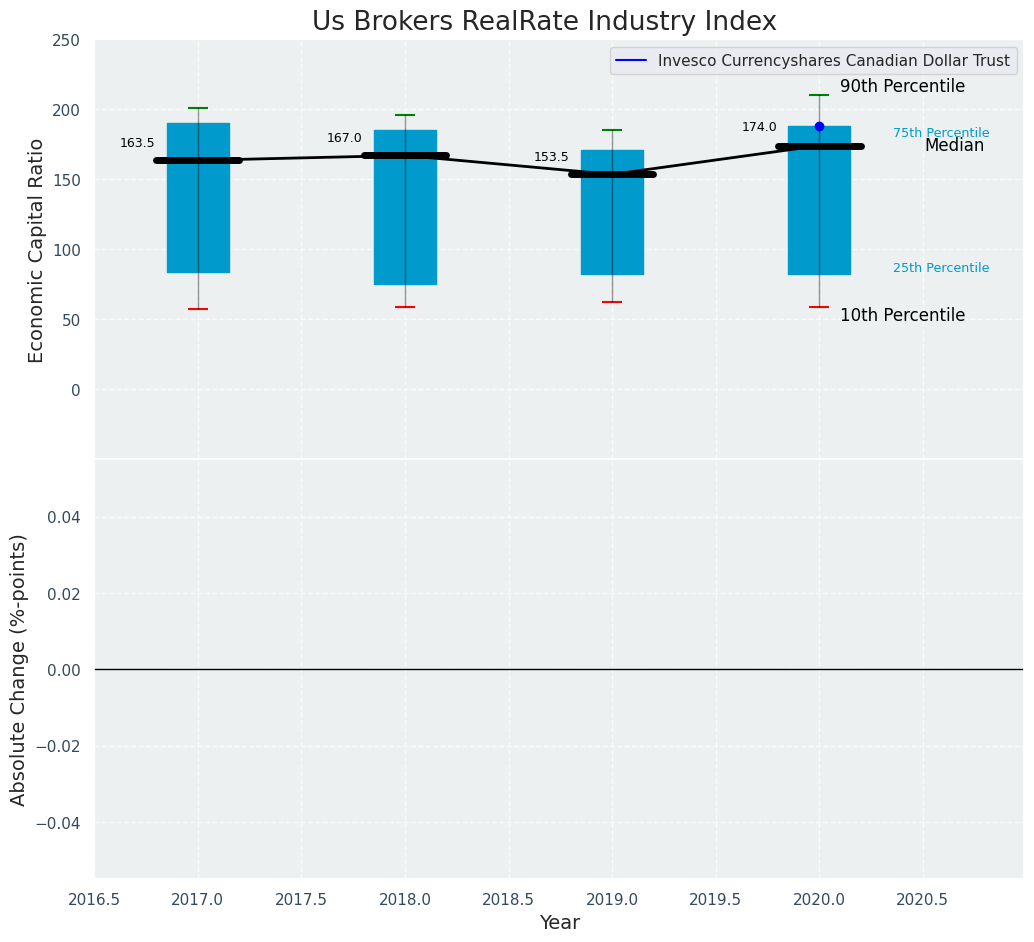 Us Brokers RealRate Industry Index

Invesco Currencyshares Canadian Dollar Trust

Economic Capital Ratio

250
200
150
100
50
0

163.5
167.0
153.5
174.0

90th Percentile
75th Percentile
Median
25th Percentile
10th Percentile

Absolute Change (%-points)

0.04
0.02
0.00
−0.02
−0.04

2016.5 2017.0 2017.5 2018.0 2018.5 2019.0 2019.5 2020.0 2020.5

Year